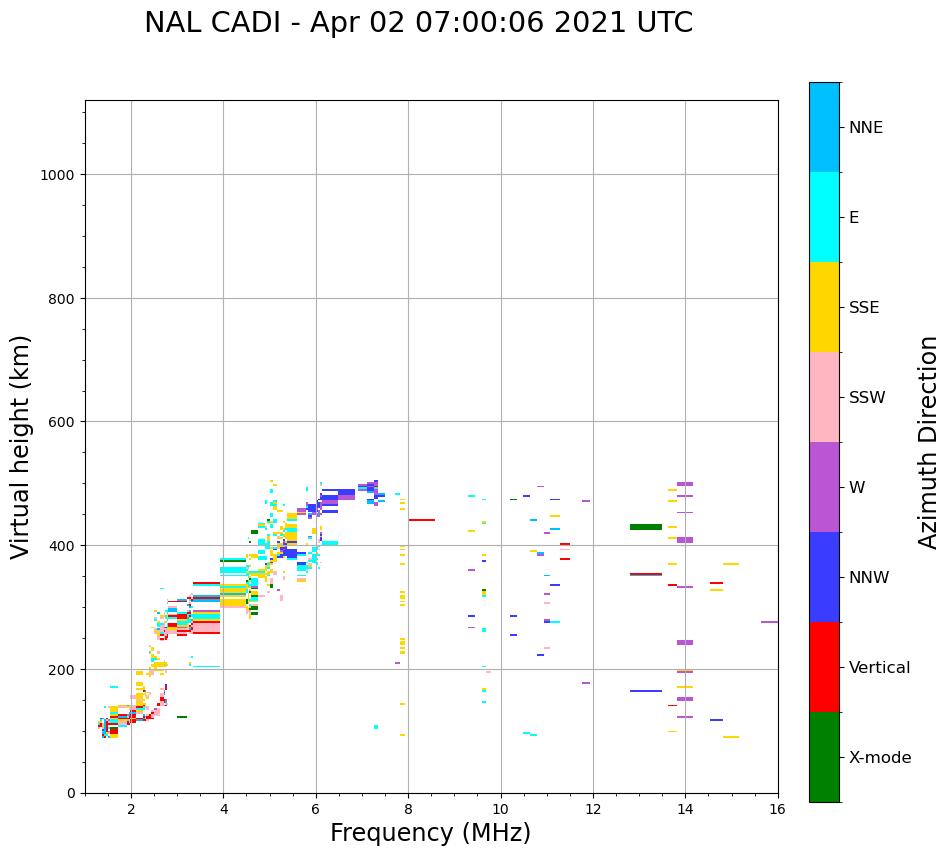 NAL CADI - Apr 02 07:00:06 2021 UTC

Virtual height (km)

1000
800
600
400
200
0

2
4
6
8
10
12
14
16

Frequency (MHz)

NNE
E
SSE
SSW
W
NNW
Vertical
X-mode

Azimuth Direction